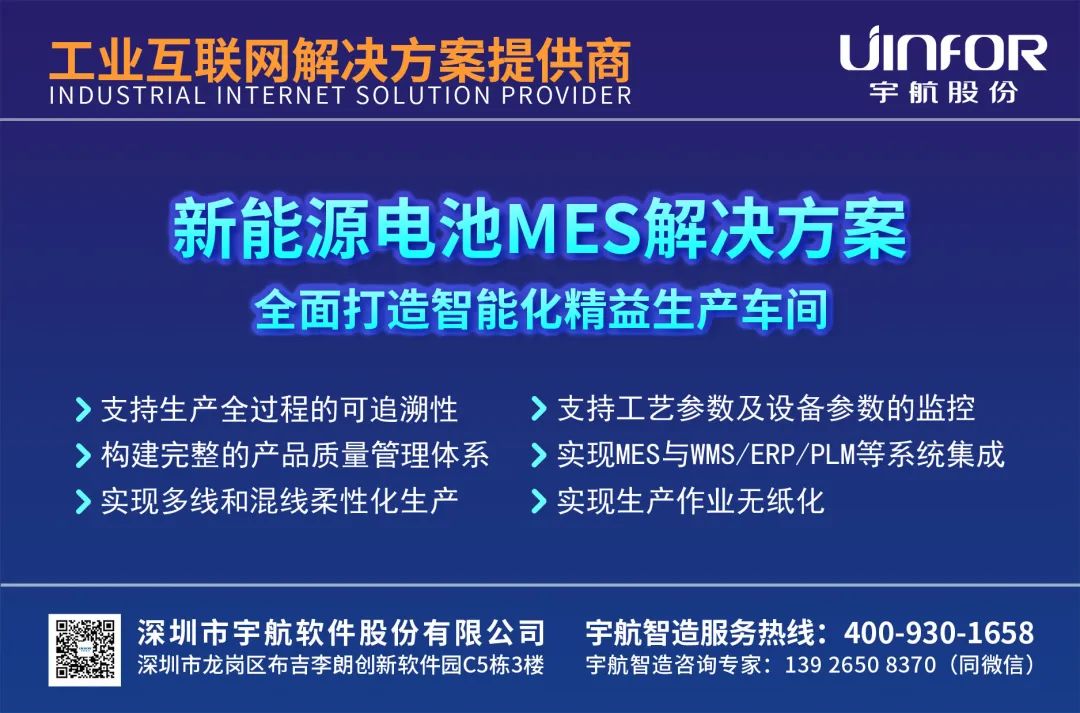 工业互联网解决方案提供商
INDUSTRIAL INTERNET SOLUTION PROVIDER

UINFOR
宇航股份

新能源电池MES解决方案
全面打造智能化精益生产车间

支持生产全过程的可追溯性
构建完整的产品质量管理体系
实现多线和混线柔性化生产

支持工艺参数及设备参数的监控
实现MES与WMS/ERP/PLM等系统集成
实现生产作业无纸化

深圳市宇航软件股份有限公司
深圳市龙岗区布吉李朗创新软件园C5栋3楼

宇航智造服务热线：400-930-1658
宇航智造咨询专家：139 2650 8370（同微信）